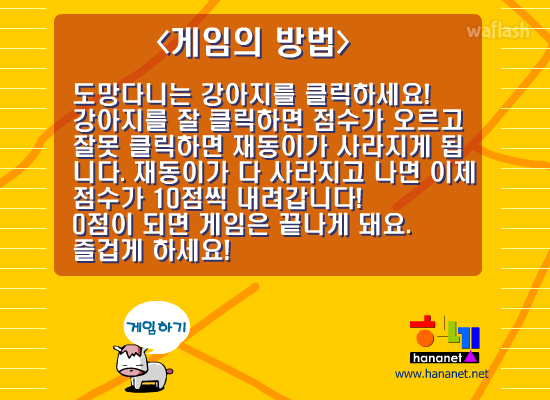 waflash

<게임의 방법>

도망다니는 강아지를 클릭하세요! 강아지를 잘 클릭하면 점수가 오르고 잘못 클릭하면 재동이가 사라지게 됩니다. 재동이가 다 사라지고 나면 이제 점수가 10점씩 내려갑니다!
0점이 되면 게임은 끝나게 돼요.
즐겁게 하세요!

게임하기

하나넷
hananet
www.hananet.net